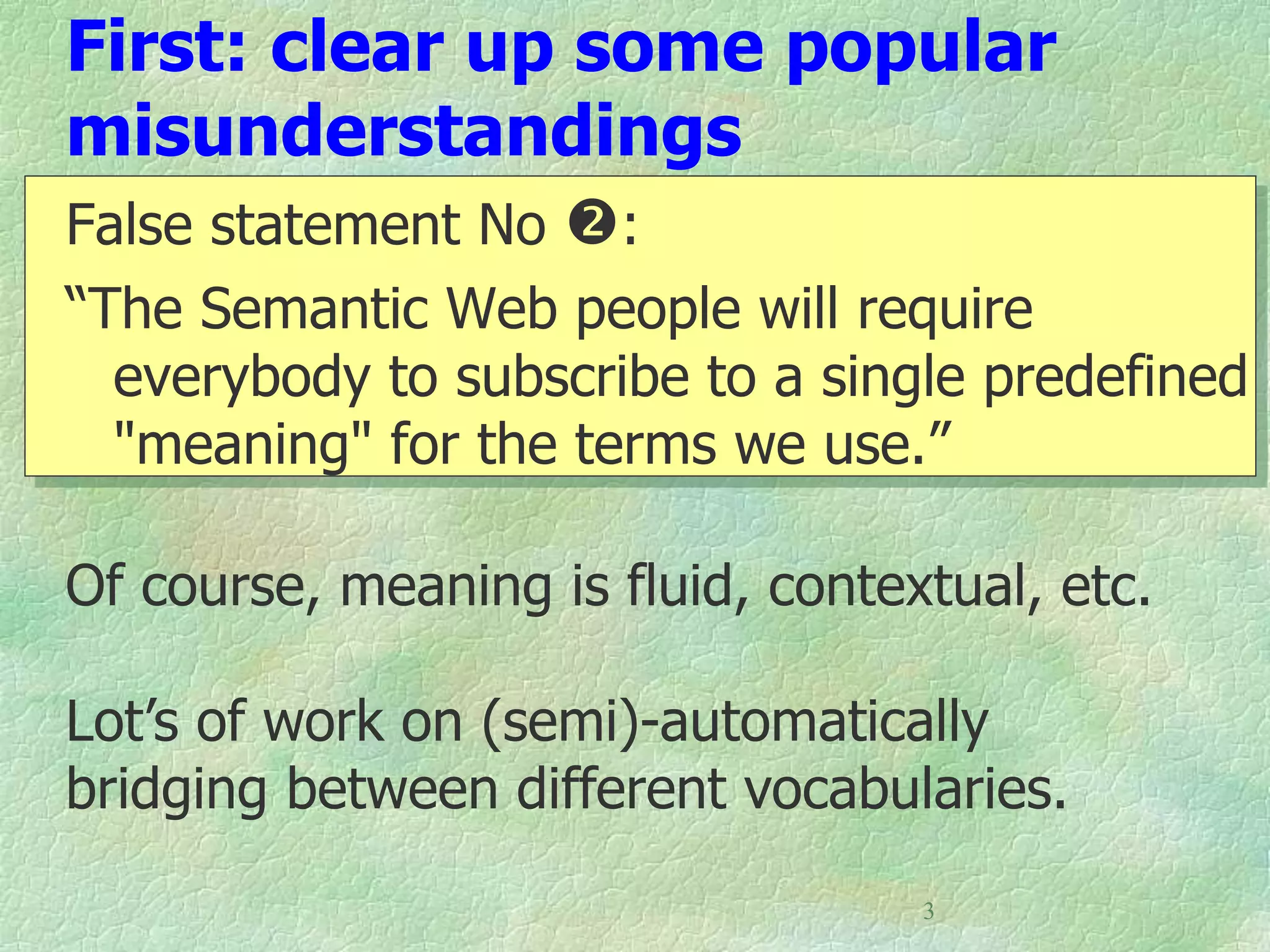 First: clear up some popular misunderstandings

False statement No ❷:

“The Semantic Web people will require everybody to subscribe to a single predefined "meaning" for the terms we use.”

Of course, meaning is fluid, contextual, etc.

Lot’s of work on (semi)-automatically bridging between different vocabularies.

3